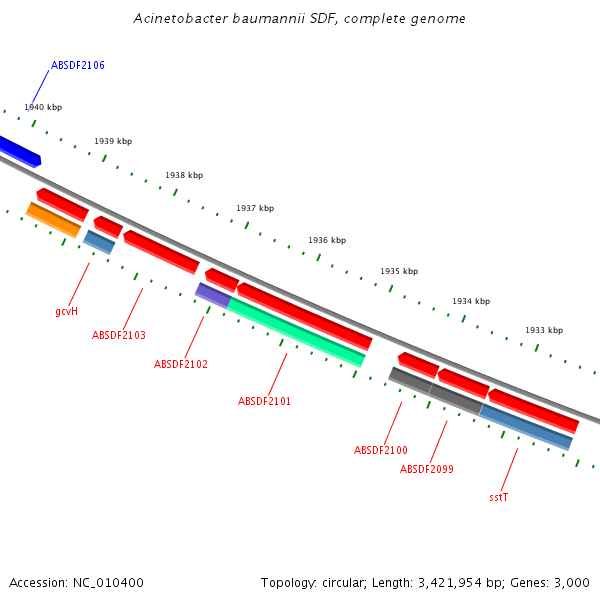 Acinetobacter baumannii SDF, complete genome

ABSDF2106

1940 kbp

1939 kbp

1938 kbp

1937 kbp

1936 kbp

1935 kbp

1934 kbp

1933 kbp

gcvH

ABSDF2103

ABSDF2102

ABSDF2101

ABSDF2100

ABSDF2099

sstT

Accession: NC_010400

Topology: circular; Length: 3,421,954 bp; Genes: 3,000